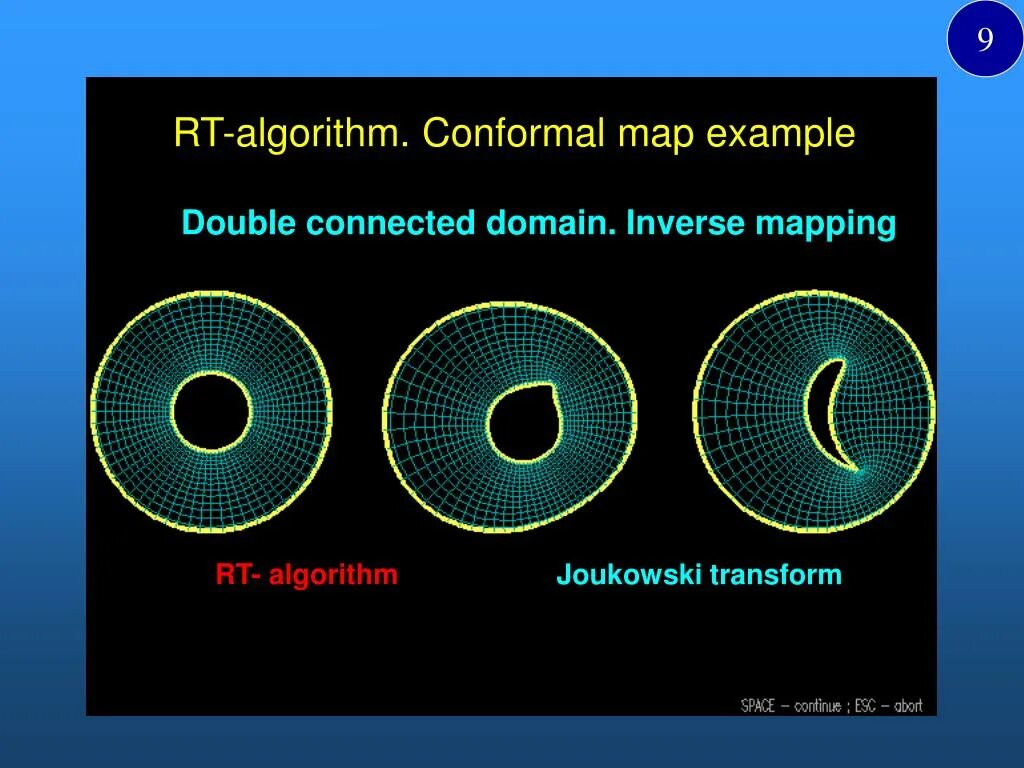 9

RT-algorithm. Conformal map example

Double connected domain. Inverse mapping

RT- algorithm

Joukowski transform

SPACE – continue ; ESC – abort